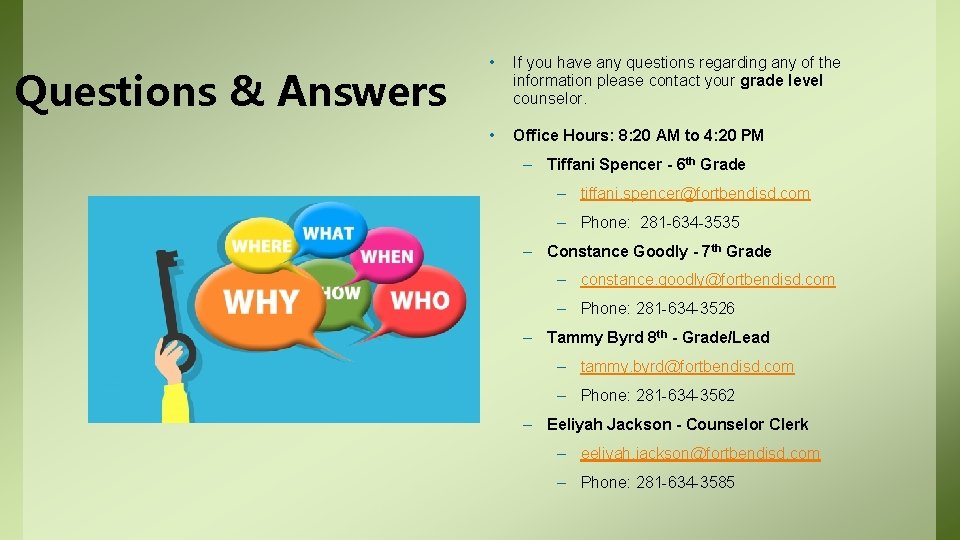 Questions & Answers

WHERE WHAT WHEN WHY HOW WHO

• If you have any questions regarding any of the information please contact your grade level counselor.

• Office Hours: 8:20 AM to 4:20 PM

– Tiffani Spencer - 6th Grade

– tiffani.spencer@fortbendisd.com

– Phone: 281-634-3535

– Constance Goodly - 7th Grade

– constance.goodly@fortbendisd.com

– Phone: 281-634-3526

– Tammy Byrd 8th - Grade/Lead

– tammy.byrd@fortbendisd.com

– Phone: 281-634-3562

– Eeliyah Jackson - Counselor Clerk

– eeliyah.jackson@fortbendisd.com

– Phone: 281-634-3585